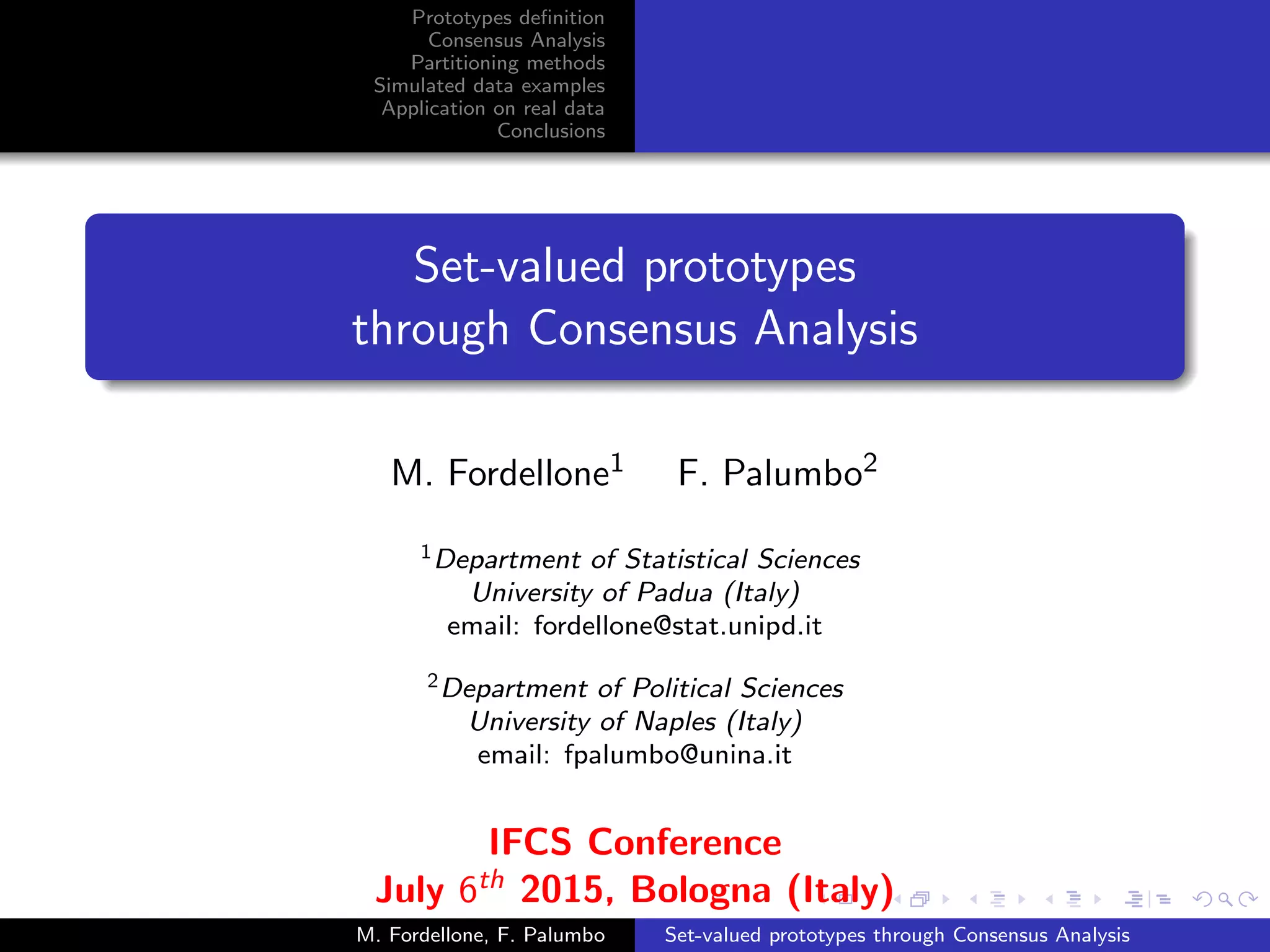 Prototypes definition
Consensus Analysis
Partitioning methods
Simulated data examples
Application on real data
Conclusions

Set-valued prototypes through Consensus Analysis

M. Fordellone$^1$ F. Palumbo$^2$

$^1$Department of Statistical Sciences
University of Padua (Italy)
email: fordellone@stat.unipd.it

$^2$Department of Political Sciences
University of Naples (Italy)
email: fpalumbo@unina.it

IFCS Conference
July $6^{th}$ 2015, Bologna (Italy)

M. Fordellone, F. Palumbo Set-valued prototypes through Consensus Analysis